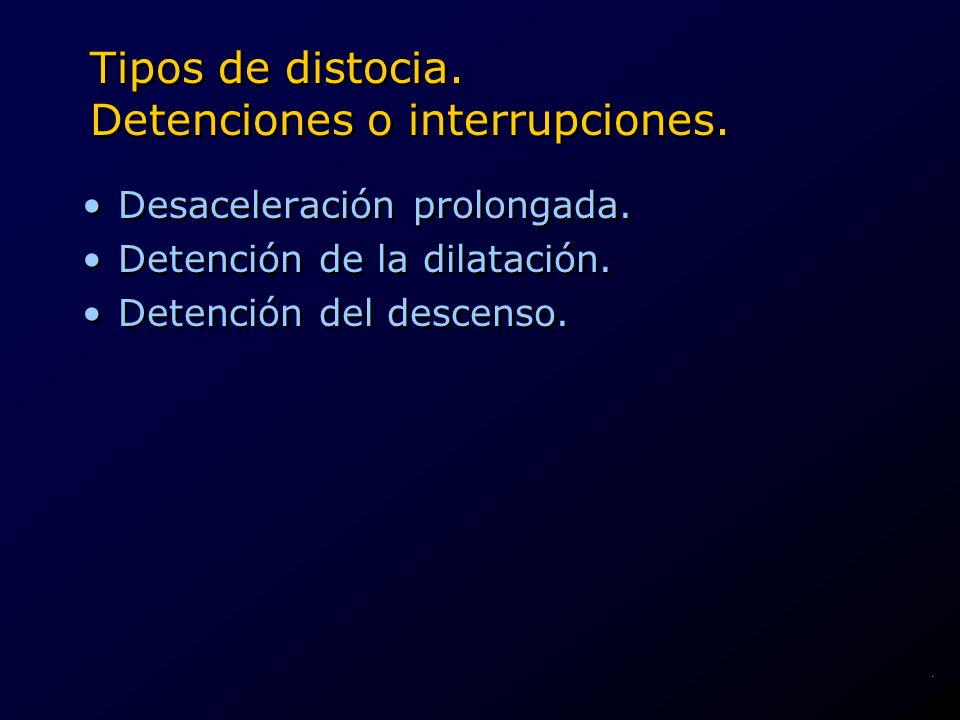 Tipos de distocia.
Detenciones o interrupciones.

• Desaceleración prolongada.
• Detención de la dilatación.
• Detención del descenso.